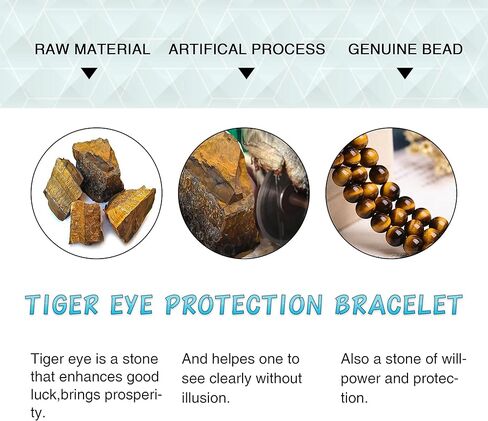 RAW MATERIAL ARTIFICAL PROCESS GENUINE BEAD

TIGER EYE PROTECTION BRACELET

Tiger eye is a stone that enhances good luck,brings prosperity.

And helpes one to see clearly without illusion.

Also a stone of willpower and protection.